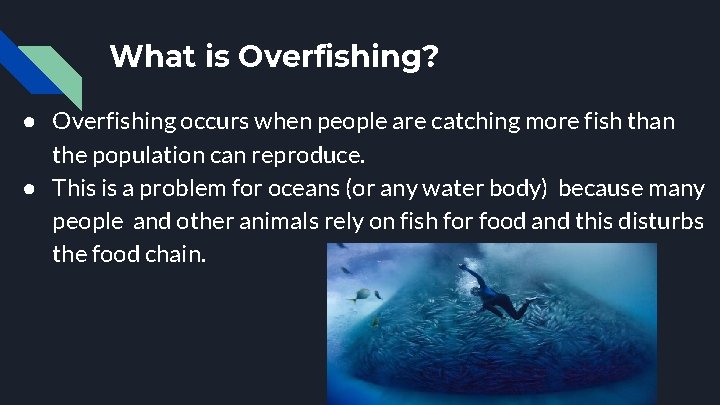 What is Overfishing?

● Overfishing occurs when people are catching more fish than the population can reproduce.
● This is a problem for oceans (or any water body) because many people and other animals rely on fish for food and this disturbs the food chain.